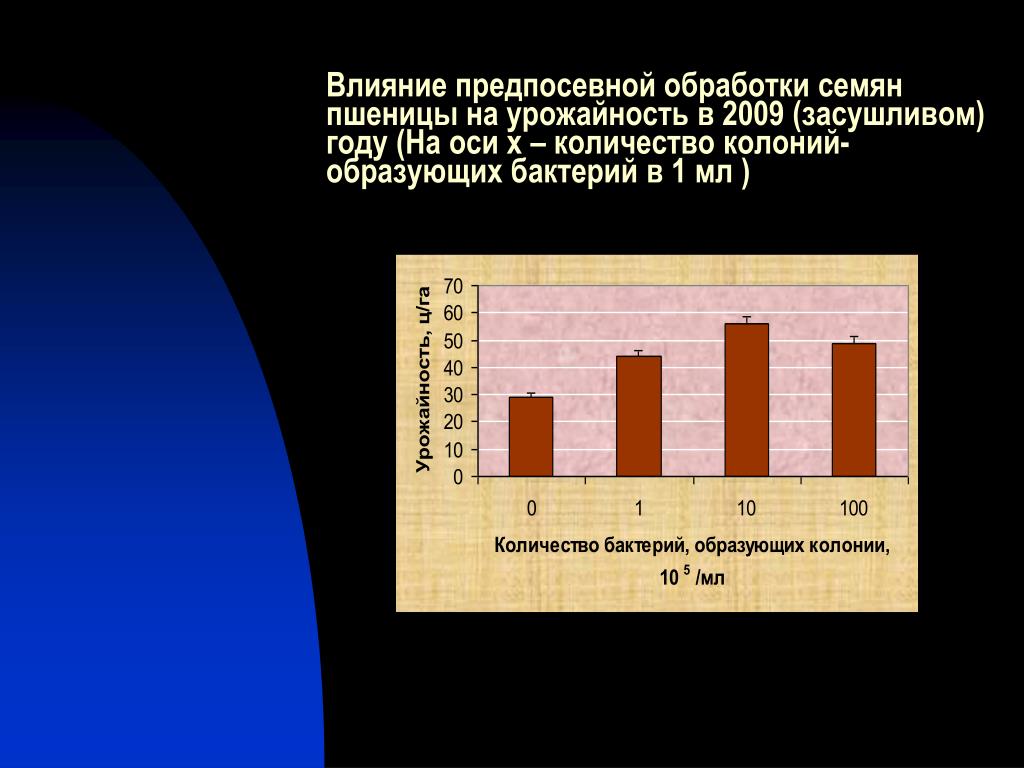 Влияние предпосевной обработки семян пшеницы на урожайность в 2009 (засушливом) году (На оси х – количество колоний-образующих бактерий в 1 мл )

Урожайность, ц/га

70
60
50
40
30
20
10
0

0
1
10
100

Количество бактерий, образующих колонии, $10^5$ /мл